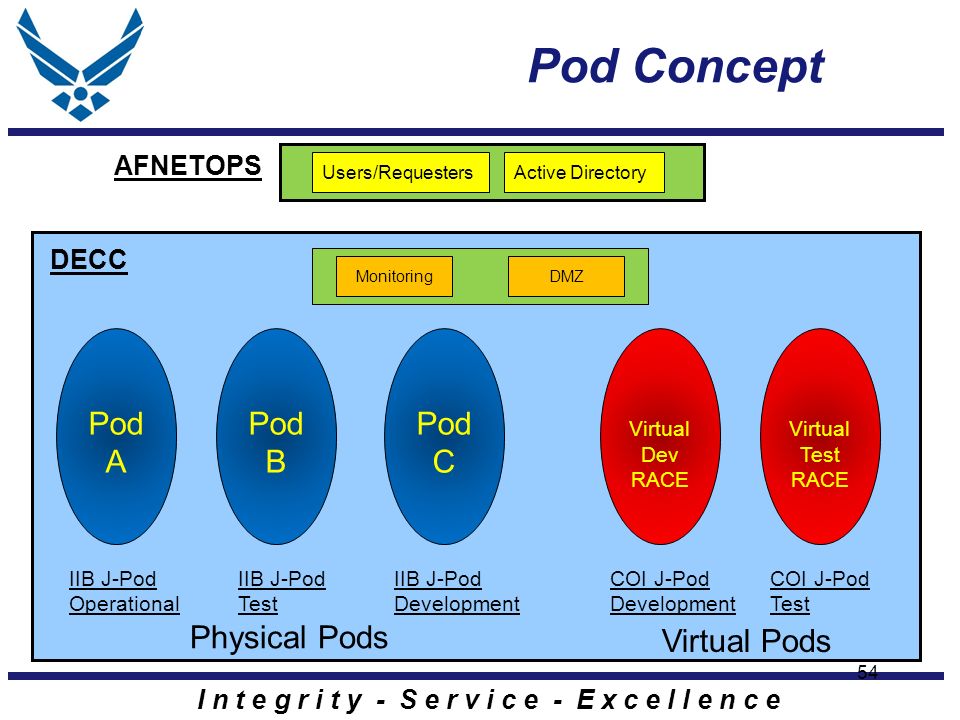 Pod Concept

AFNETOPS

Users/Requesters

Active Directory

DECC

Monitoring

DMZ

Pod A

Pod B

Pod C

Virtual Dev RACE

Virtual Test RACE

IIB J-Pod Operational

IIB J-Pod Test

IIB J-Pod Development

COI J-Pod Development

COI J-Pod Test

Physical Pods

Virtual Pods

54

Integrity - Service - Excellence